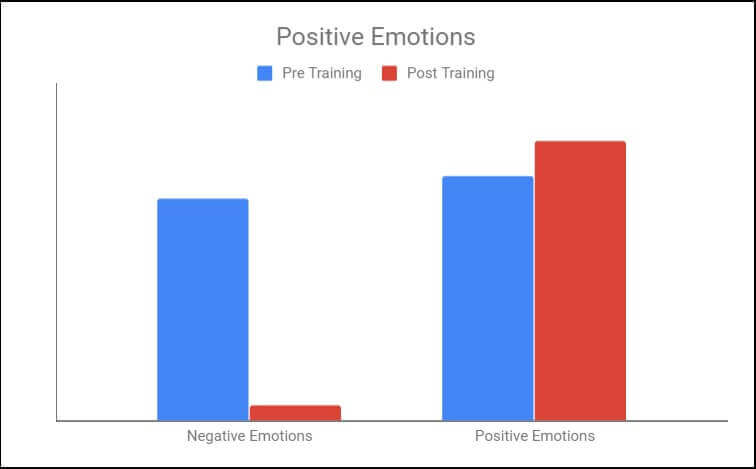 Positive Emotions

Pre Training Post Training

Negative Emotions Positive Emotions